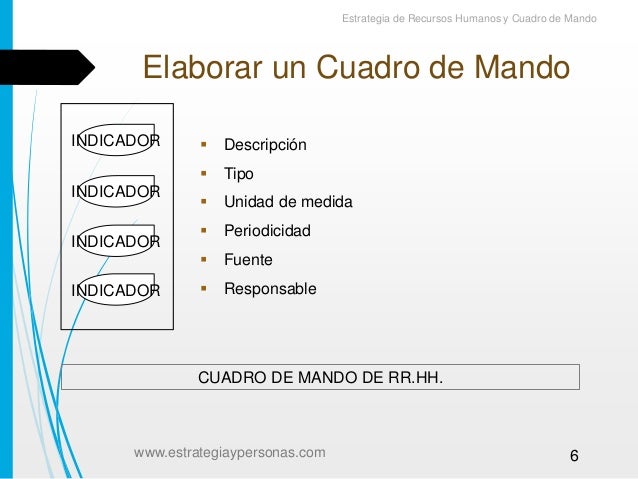 Estrategia de Recursos Humanos y Cuadro de Mando

Elaborar un Cuadro de Mando

INDICADOR

INDICADOR

INDICADOR

INDICADOR

- Descripción
- Tipo
- Unidad de medida
- Periodicidad
- Fuente
- Responsable

CUADRO DE MANDO DE RR.HH.

www.estrategiaypersonas.com

6